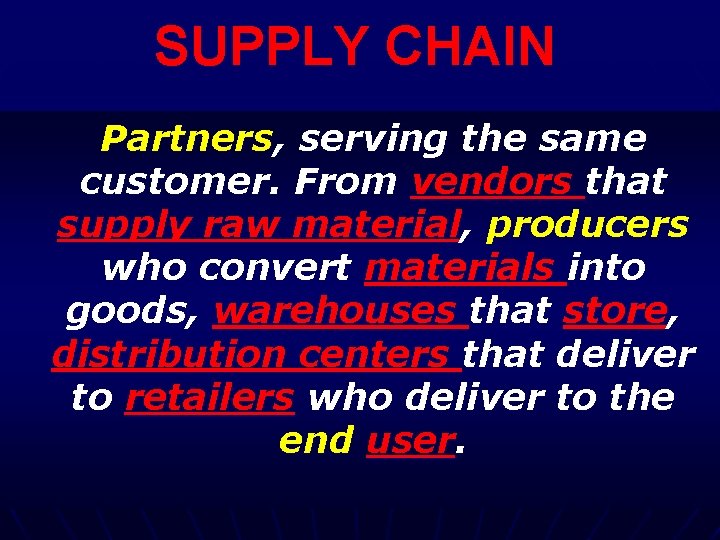 SUPPLY CHAIN

Partners, serving the same customer. From vendors that supply raw material, producers who convert materials into goods, warehouses that store, distribution centers that deliver to retailers who deliver to the end user.